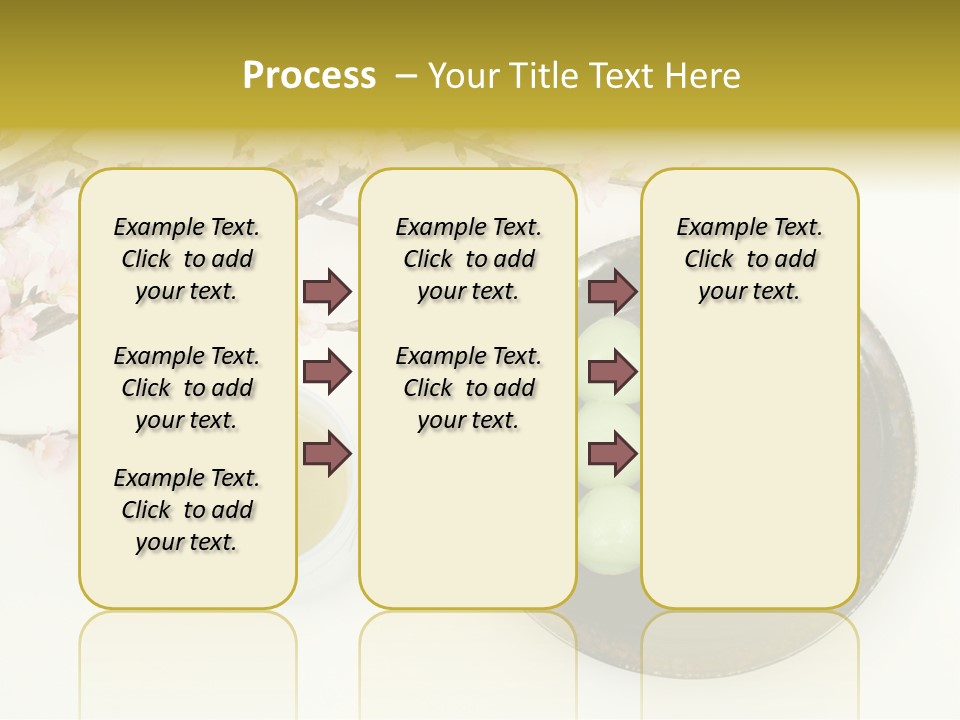 Process – Your Title Text Here

Example Text. Click to add your text.

Example Text. Click to add your text.

Example Text. Click to add your text.

Example Text. Click to add your text.

Example Text. Click to add your text.

Example Text. Click to add your text.